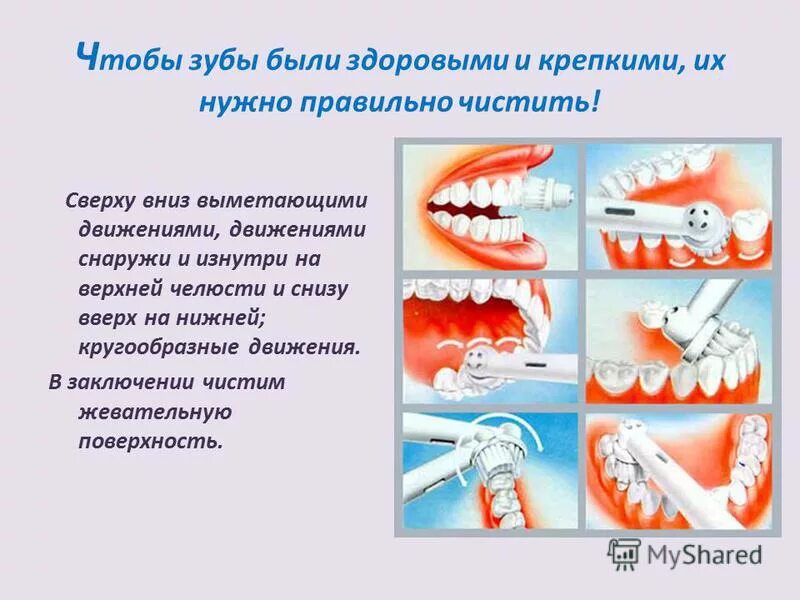 Чтобы зубы были здоровыми и крепкими, их нужно правильно чистить!

Сверху вниз выметающими движениями, движениями снаружи и изнутри на верхней челюсти и снизу вверх на нижней; кругообразные движения.

В заключении чистим жевательную поверхность.

MyShared